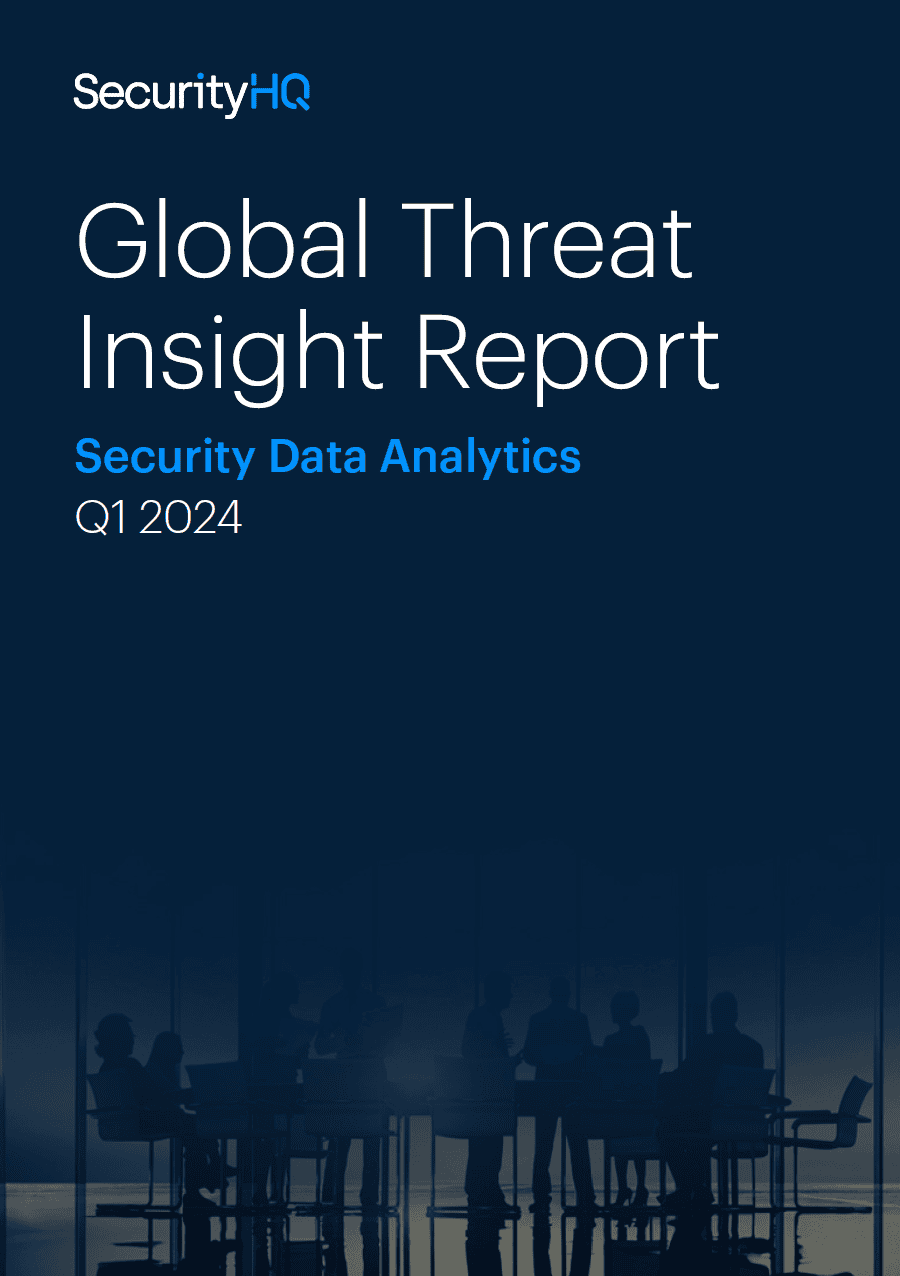 SecurityHQ

Global Threat Insight Report

Security Data Analytics

Q1 2024